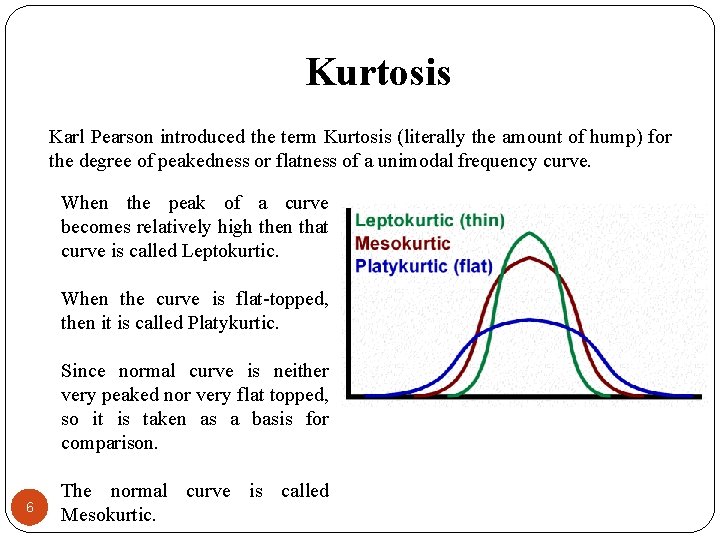 Kurtosis

Karl Pearson introduced the term Kurtosis (literally the amount of hump) for the degree of peakedness or flatness of a unimodal frequency curve.

When the peak of a curve becomes relatively high then that curve is called Leptokurtic.

When the curve is flat-topped, then it is called Platykurtic.

Since normal curve is neither very peaked nor very flat topped, so it is taken as a basis for comparison.

The normal curve is called Mesokurtic.

Leptokurtic (thin)
Mesokurtic
Platykurtic (flat)

6